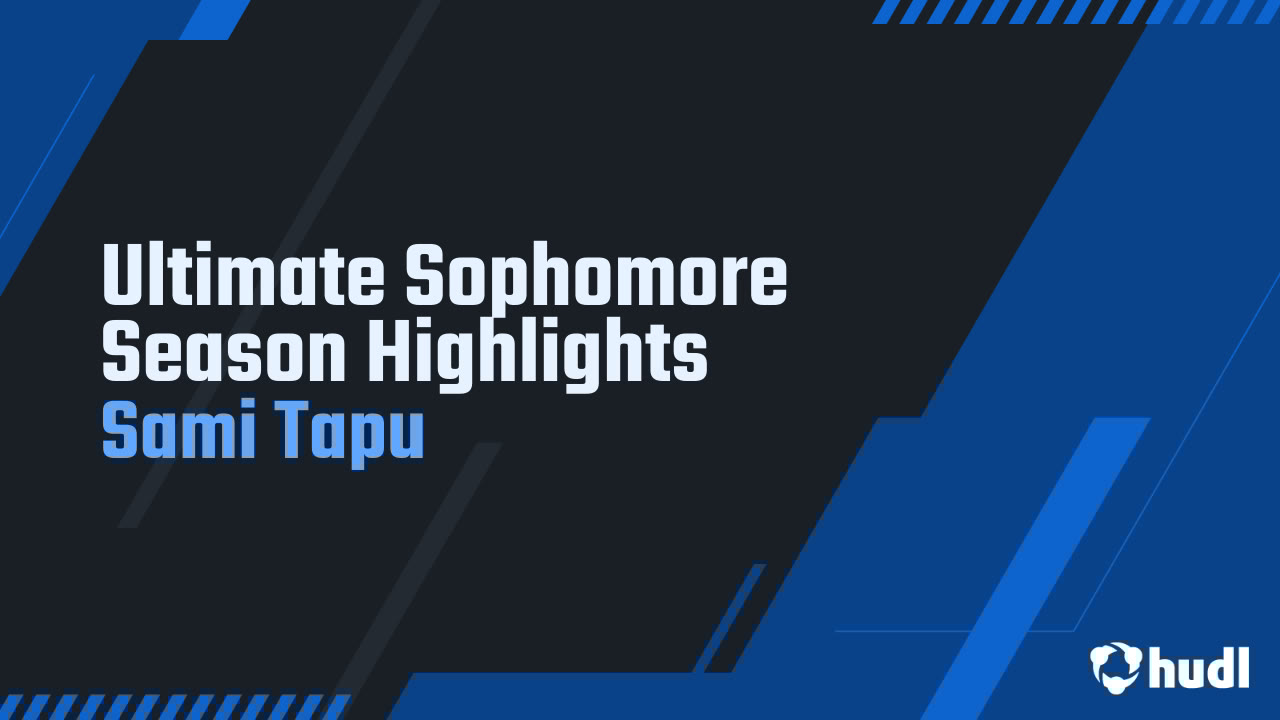 Ultimate Sophomore Season Highlights
Sami Tapu

hudl